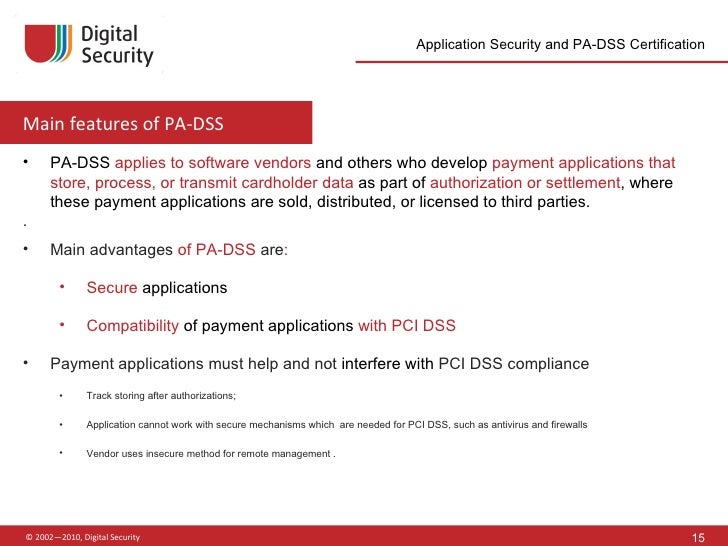 Digital Security

Application Security and PA-DSS Certification

Main features of PA-DSS

• PA-DSS applies to software vendors and others who develop payment applications that store, process, or transmit cardholder data as part of authorization or settlement, where these payment applications are sold, distributed, or licensed to third parties.

.

• Main advantages of PA-DSS are:

• Secure applications

• Compatibility of payment applications with PCI DSS

• Payment applications must help and not interfere with PCI DSS compliance

• Track storing after authorizations;

• Application cannot work with secure mechanisms which are needed for PCI DSS, such as antivirus and firewalls

• Vendor uses insecure method for remote management .

© 2002—2010, Digital Security

15